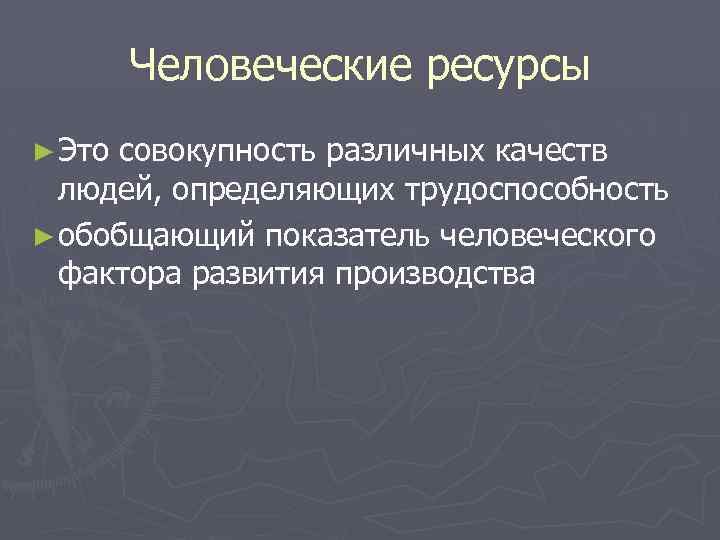 Человеческие ресурсы

► Это совокупность различных качеств людей, определяющих трудоспособность

► обобщающий показатель человеческого фактора развития производства